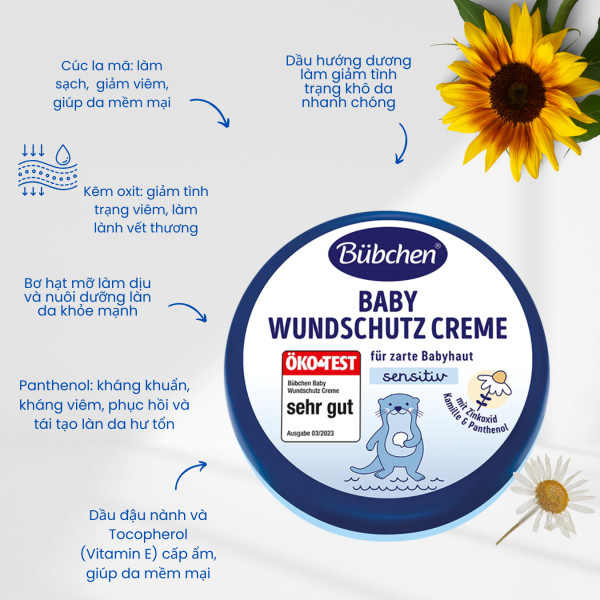 Cúc la mã: làm sạch, giảm viêm, giúp da mềm mại

Dầu hướng dương làm giảm tình trạng khô da nhanh chóng

Kẽm oxit: giảm tình trạng viêm, làm lành vết thương

Bơ hạt mỡ làm dịu và nuôi dưỡng làn da khỏe mạnh

Panthenol: kháng khuẩn, kháng viêm, phục hồi và tái tạo làn da hư tổn

Dầu đậu nành và Tocopherol (Vitamin E) cấp ẩm, giúp da mềm mại

Bübchen®

BABY
WUNDSCHUTZ CREME

ÖKO-TEST
Bübchen Baby Wundschutz Creme
sehr gut
Ausgabe 03/2023

für zarte Babyhaut

sensitiv

mit Zinkoxid
Kamille & Panthenol